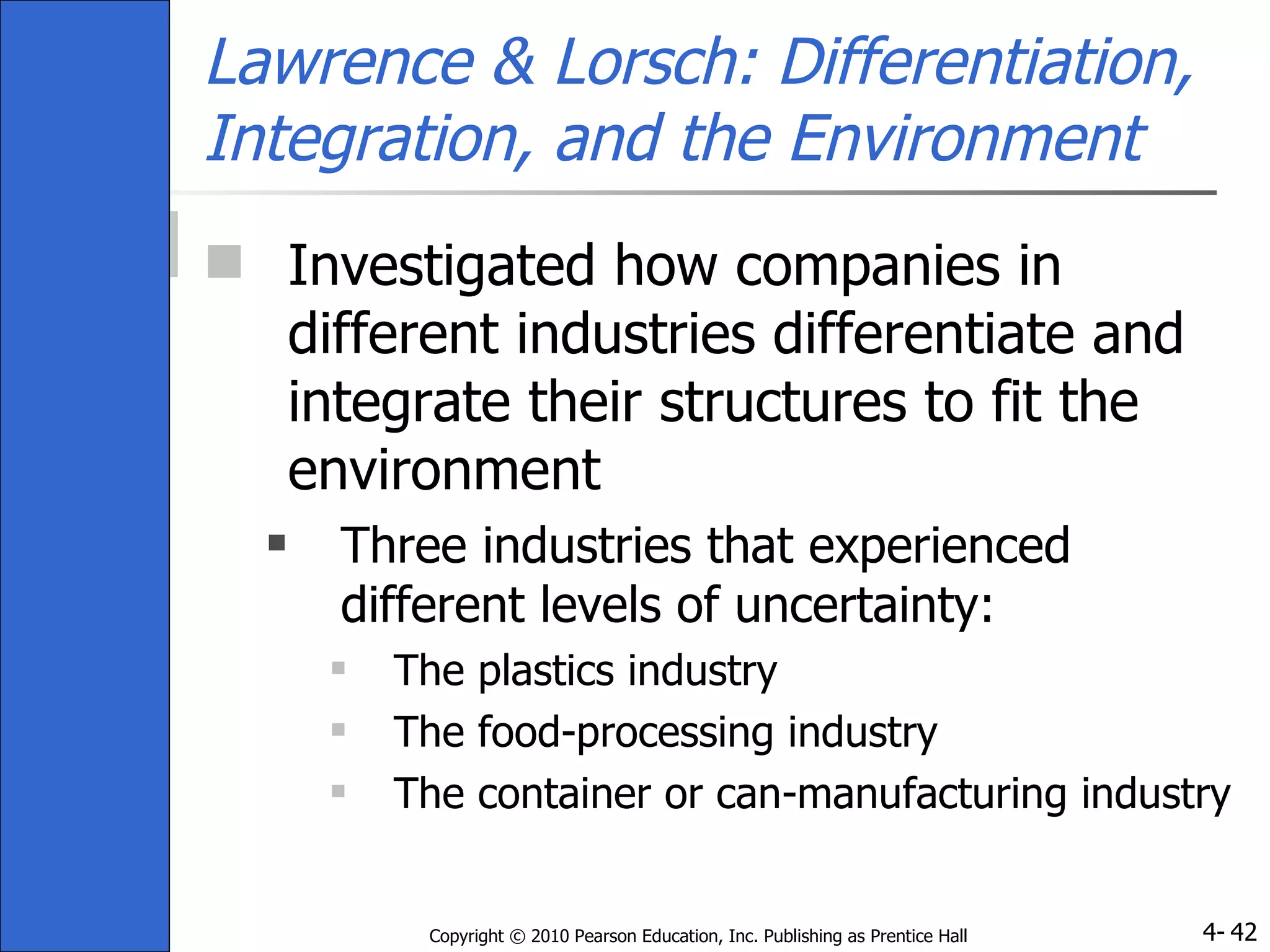 Lawrence & Lorsch: Differentiation, Integration, and the Environment

Investigated how companies in different industries differentiate and integrate their structures to fit the environment

Three industries that experienced different levels of uncertainty:

The plastics industry

The food-processing industry

The container or can-manufacturing industry

Copyright © 2010 Pearson Education, Inc. Publishing as Prentice Hall

4- 42